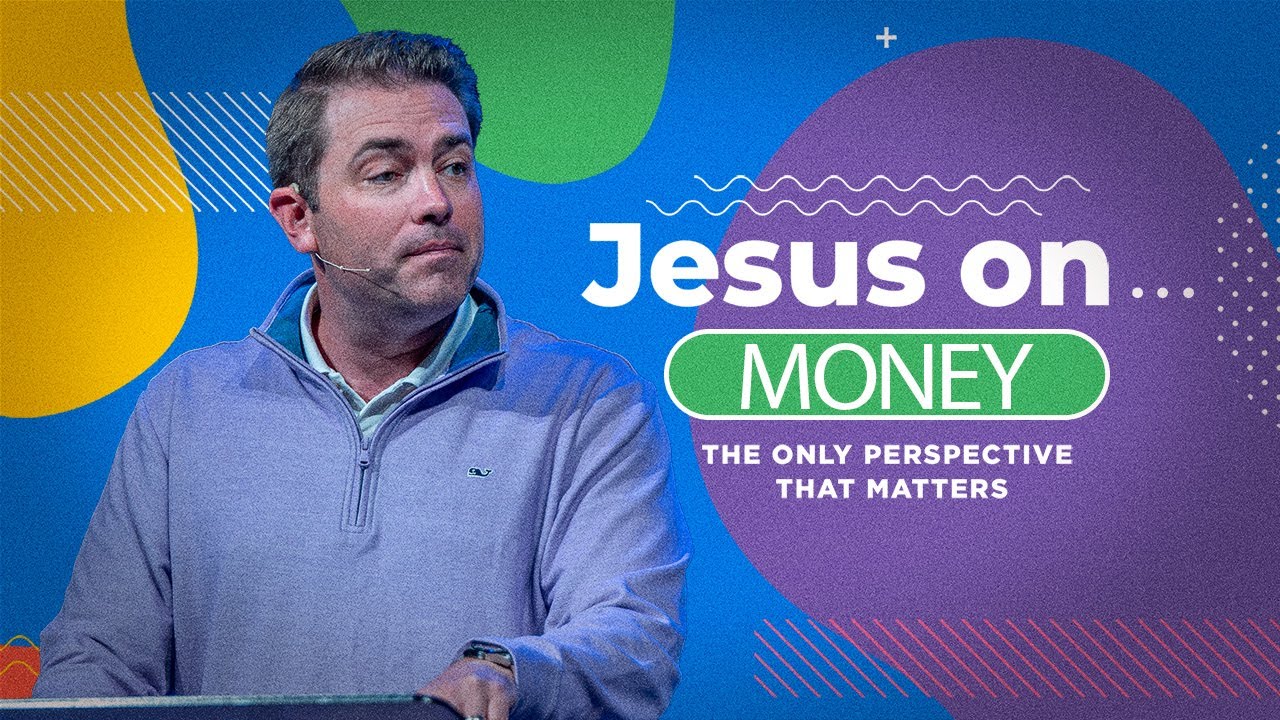 Jesus on...
MONEY
THE ONLY PERSPECTIVE THAT MATTERS